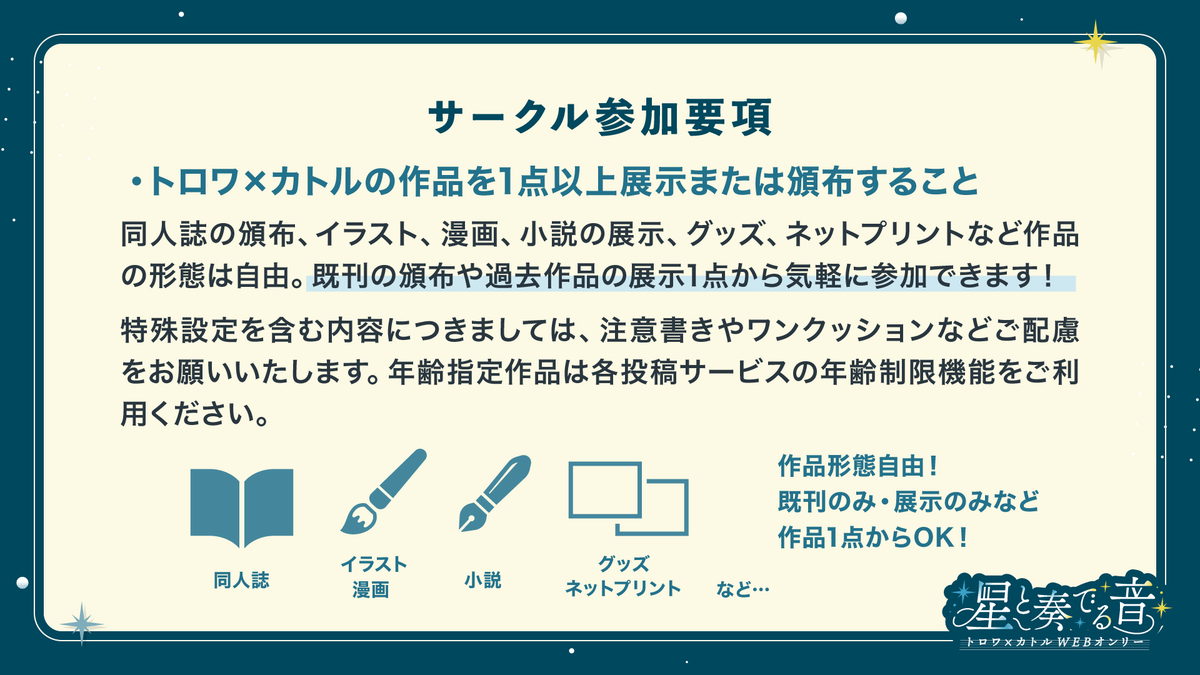 サークル参加要項

・トロワ×カトルの作品を1点以上展示または頒布すること

同人誌の頒布、イラスト、漫画、小説の展示、グッズ、ネットプリントなど作品の形態は自由。既刊の頒布や過去作品の展示1点から気軽に参加できます！

特殊設定を含む内容につきましては、注意書きやワンクッションなどご配慮をお願いいたします。年齢指定作品は各投稿サービスの年齢制限機能をご利用ください。

同人誌

イラスト
漫画

小説

グッズ
ネットプリント

など…

作品形態自由！
既刊のみ・展示のみなど
作品1点からOK！

星と奏でる音
トロワ×カトルWEBオンリー